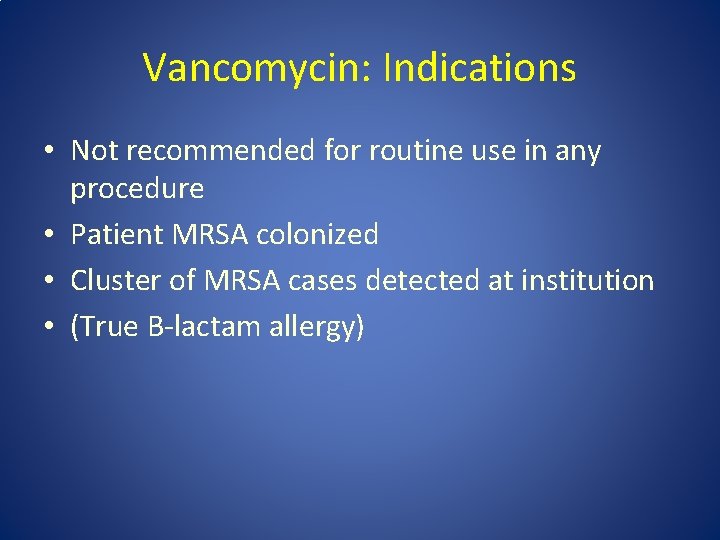 Vancomycin: Indications

• Not recommended for routine use in any procedure
• Patient MRSA colonized
• Cluster of MRSA cases detected at institution
• (True B-lactam allergy)